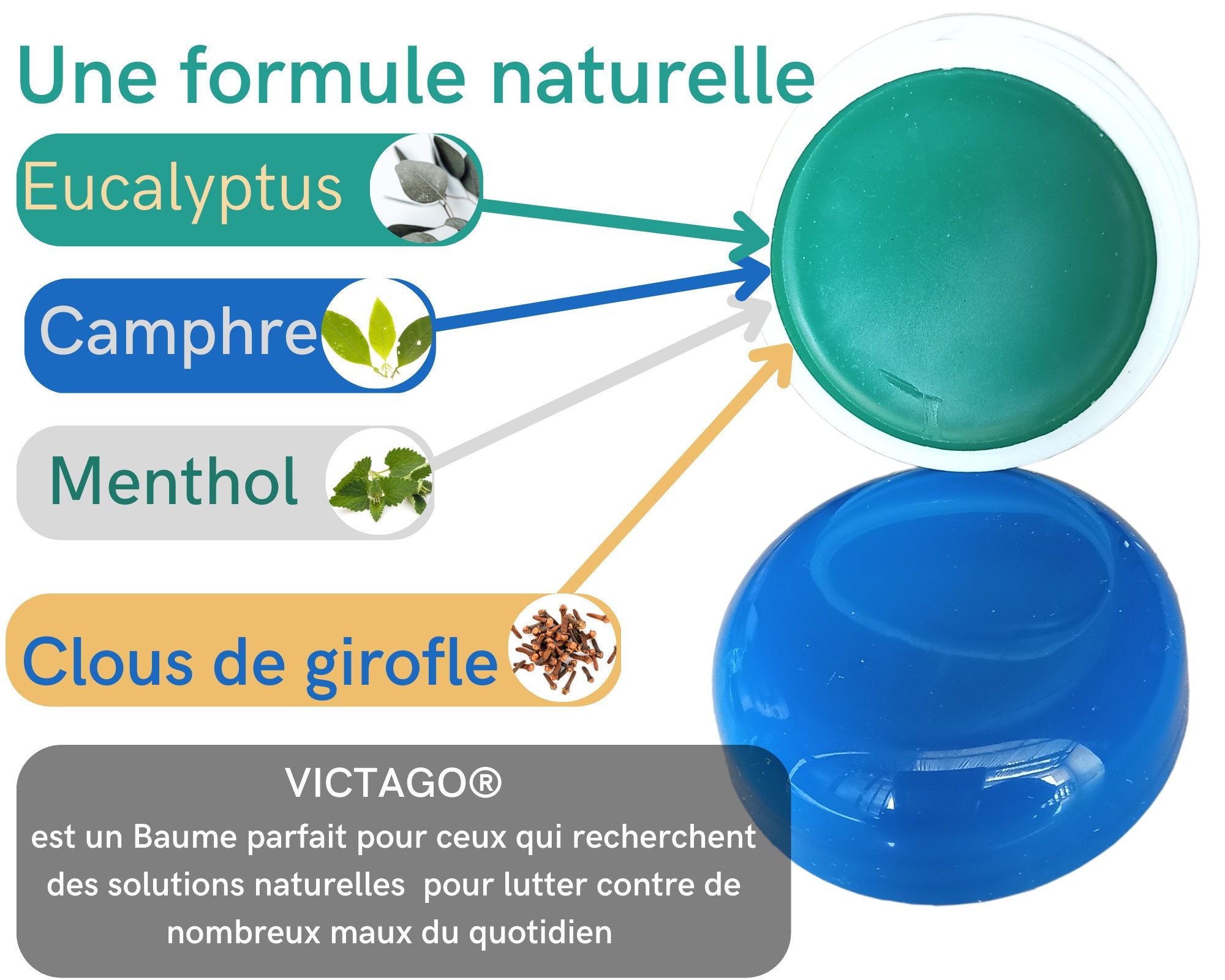 Une formule naturelle

Eucalyptus

Camphre

Menthol

Clous de girofle

VICTAGO®

est un Baume parfait pour ceux qui recherchent des solutions naturelles pour lutter contre de nombreux maux du quotidien